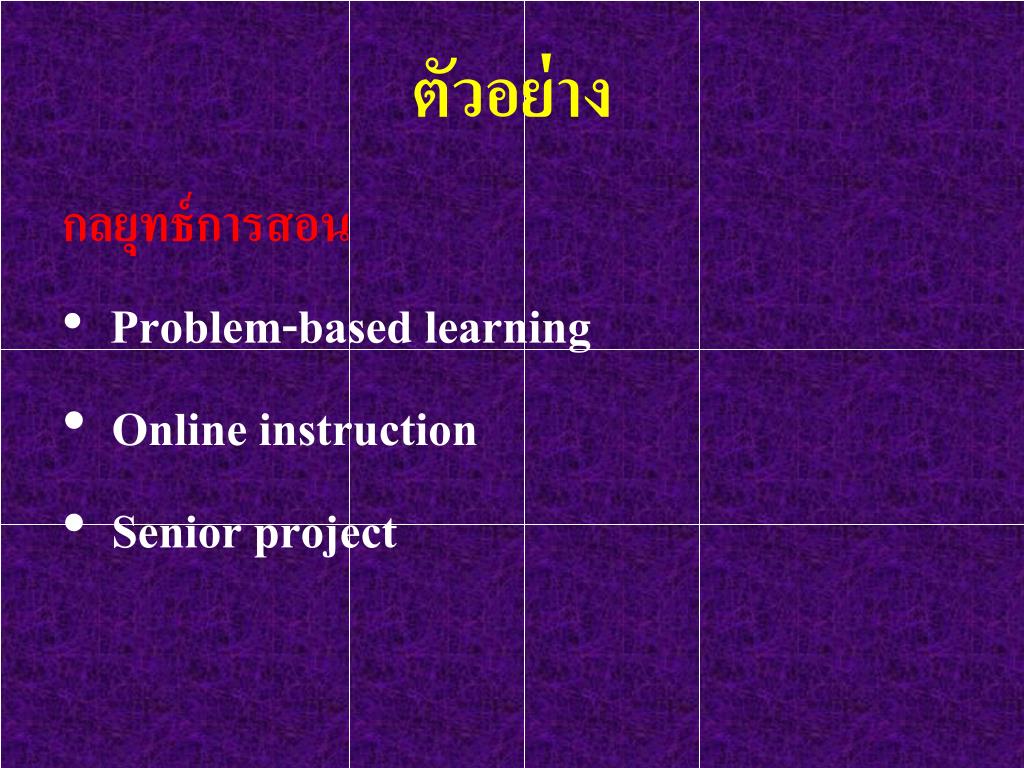 ตัวอย่าง

กลยุทธ์การสอน

• Problem-based learning

• Online instruction

• Senior project